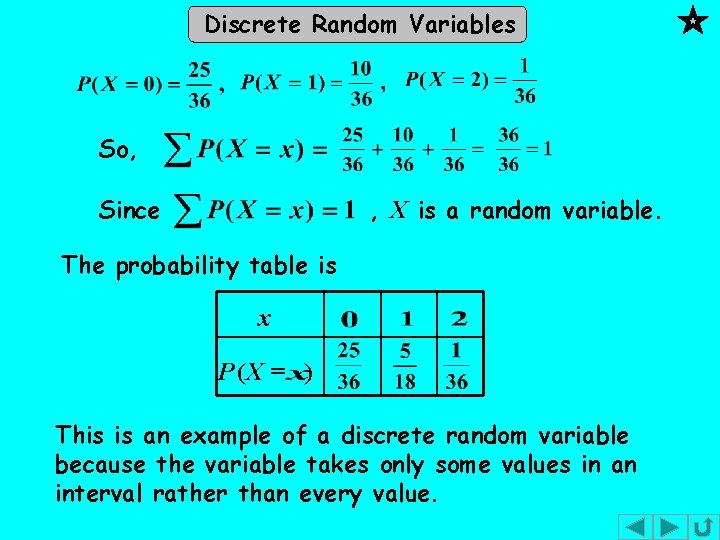 Discrete Random Variables

$P(X=0)=\frac{25}{36}$ , $P(X=1)=\frac{10}{36}$ , $P(X=2)=\frac{1}{36}$

So, $\sum P(X=x)=\frac{25}{36}+\frac{10}{36}+\frac{1}{36}=\frac{36}{36}=1$

Since $\sum P(X=x)=1$ , $X$ is a random variable.

The probability table is

| $x$ | 0 | 1 | 2 |
|---|---|---|---|
| $P(X=x)$ | $\frac{25}{36}$ | $\frac{5}{18}$ | $\frac{1}{36}$ |

This is an example of a discrete random variable because the variable takes only some values in an interval rather than every value.